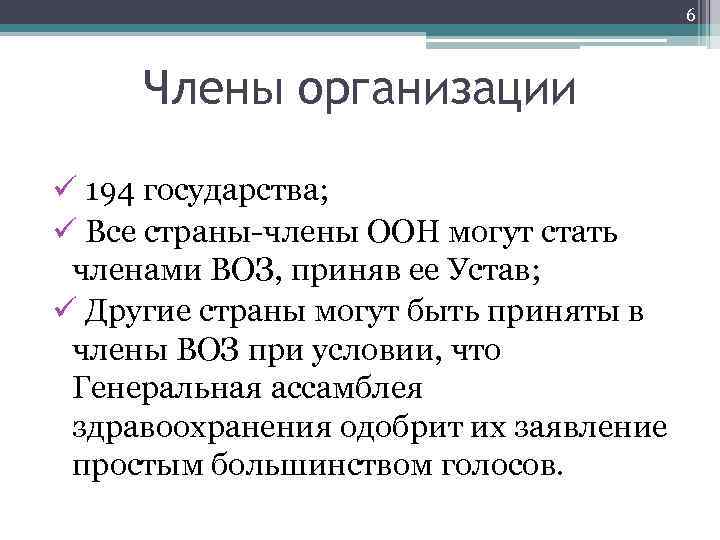 6

Члены организации

✓ 194 государства;
✓ Все страны-члены ООН могут стать членами ВОЗ, приняв ее Устав;
✓ Другие страны могут быть приняты в члены ВОЗ при условии, что Генеральная ассамблея здравоохранения одобрит их заявление простым большинством голосов.